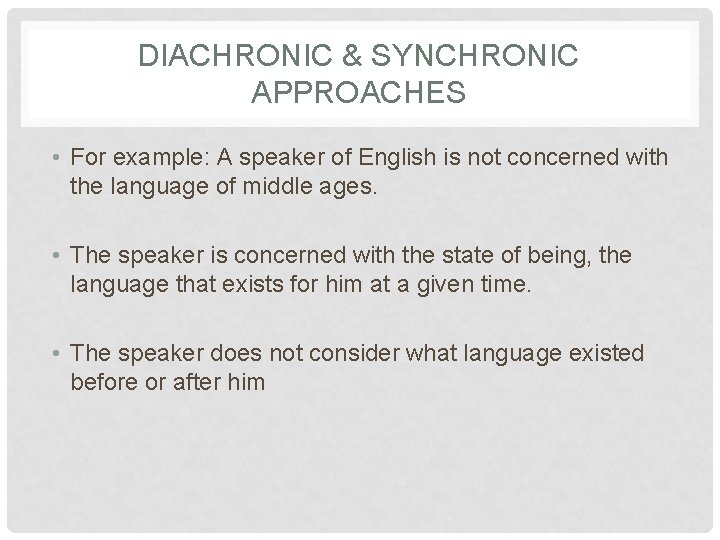 DIACHRONIC & SYNCHRONIC APPROACHES

• For example: A speaker of English is not concerned with the language of middle ages.

• The speaker is concerned with the state of being, the language that exists for him at a given time.

• The speaker does not consider what language existed before or after him